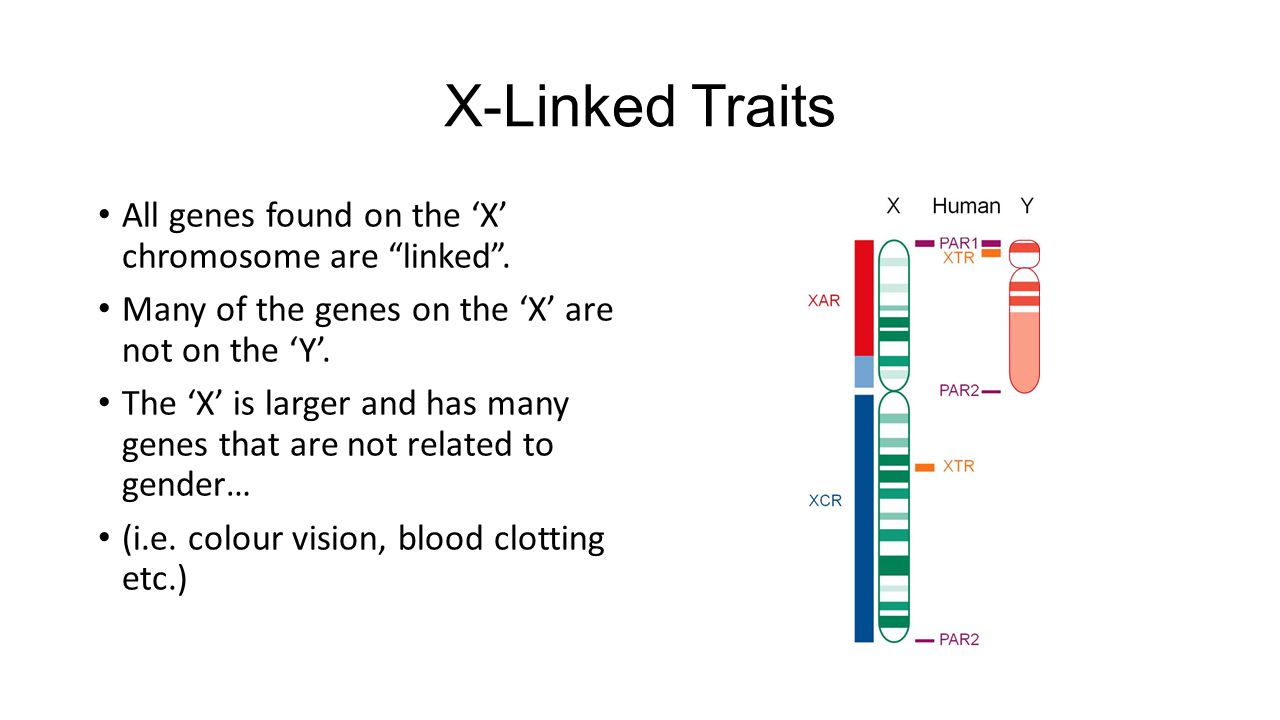 X-Linked Traits

• All genes found on the ‘X’ chromosome are “linked”.

• Many of the genes on the ‘X’ are not on the ‘Y’.

• The ‘X’ is larger and has many genes that are not related to gender…

• (i.e. colour vision, blood clotting etc.)

X Human Y

PAR1

XTR

XAR

PAR2

XTR

XCR

PAR2